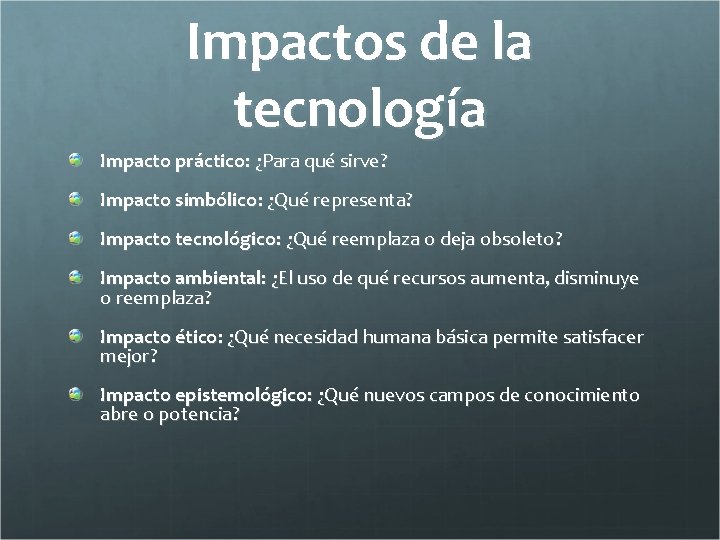 Impactos de la tecnología

Impacto práctico: ¿Para qué sirve?

Impacto simbólico: ¿Qué representa?

Impacto tecnológico: ¿Qué reemplaza o deja obsoleto?

Impacto ambiental: ¿El uso de qué recursos aumenta, disminuye o reemplaza?

Impacto ético: ¿Qué necesidad humana básica permite satisfacer mejor?

Impacto epistemológico: ¿Qué nuevos campos de conocimiento abre o potencia?